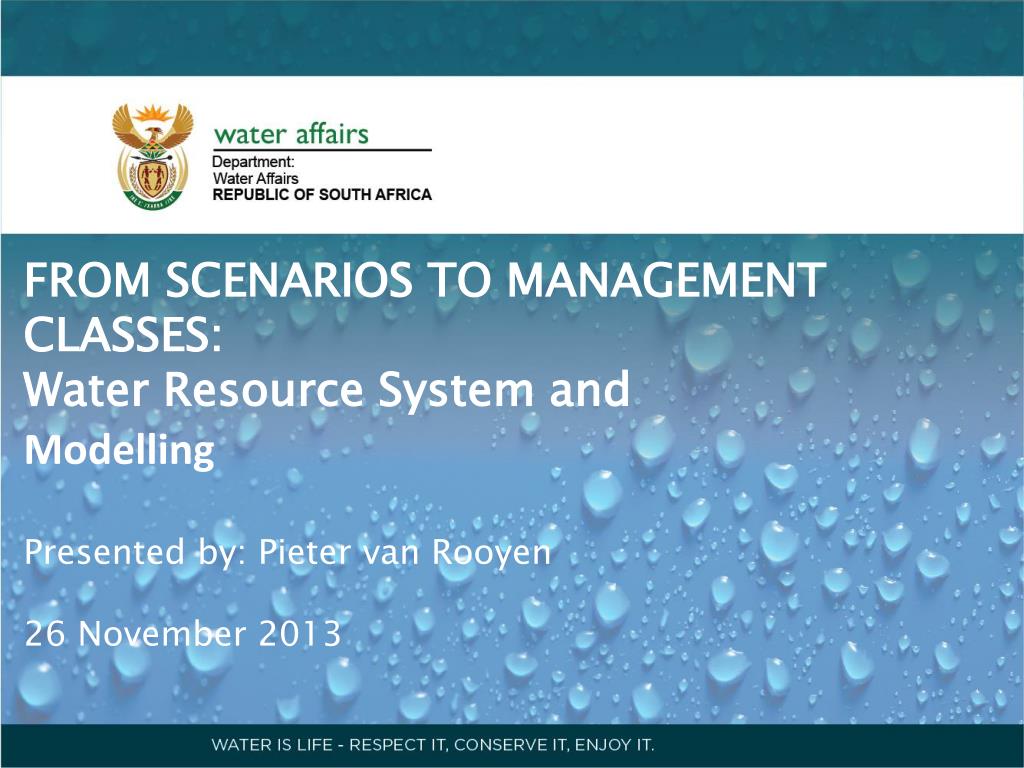 water affairs

Department:
Water Affairs
REPUBLIC OF SOUTH AFRICA

FROM SCENARIOS TO MANAGEMENT CLASSES:
Water Resource System and Modelling

Presented by: Pieter van Rooyen

26 November 2013

WATER IS LIFE - RESPECT IT, CONSERVE IT, ENJOY IT.